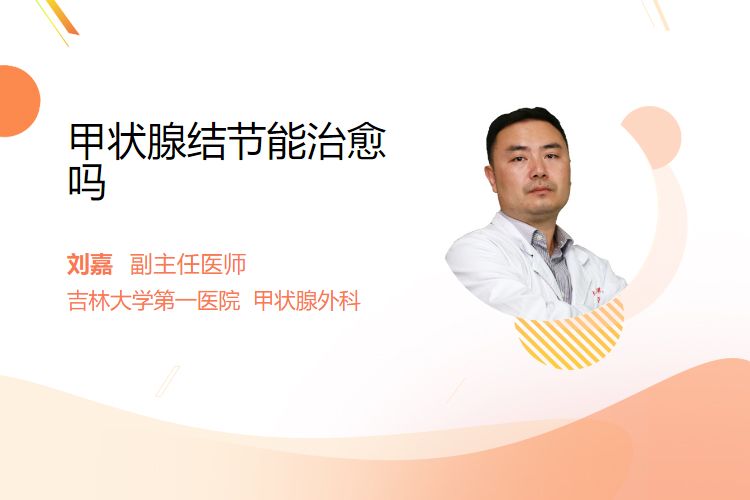 甲状腺结节能治愈吗

刘嘉 副主任医师
吉林大学第一医院 甲状腺外科